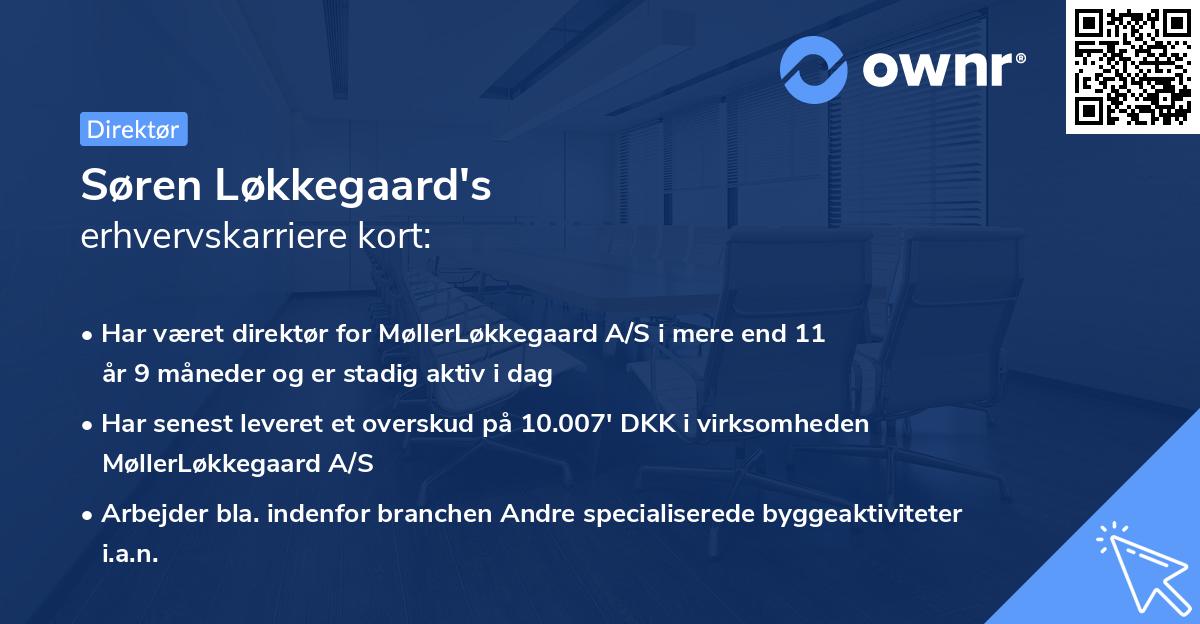 ownr®

Direktør

Søren Løkkegaard's
erhvervskarriere kort:

• Har været direktør for MøllerLøkkegaard A/S i mere end 11 år 9 måneder og er stadig aktiv i dag

• Har senest leveret et overskud på 10.007' DKK i virksomheden MøllerLøkkegaard A/S

• Arbejder bla. indenfor branchen Andre specialiserede byggeaktiviteter i.a.n.